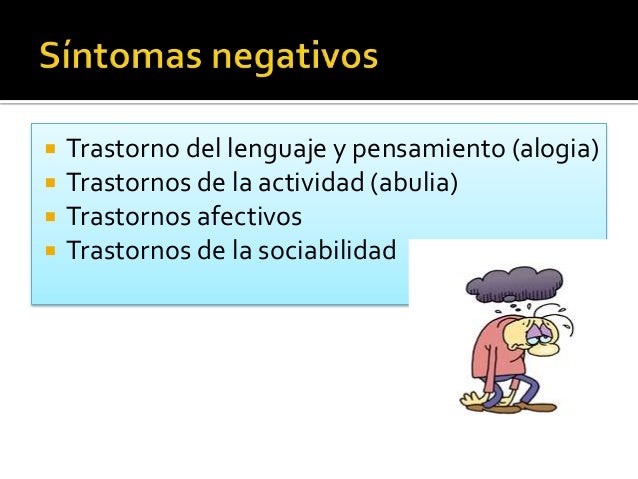 Síntomas negativos

- Trastorno del lenguaje y pensamiento (alogia)
- Trastornos de la actividad (abulia)
- Trastornos afectivos
- Trastornos de la sociabilidad